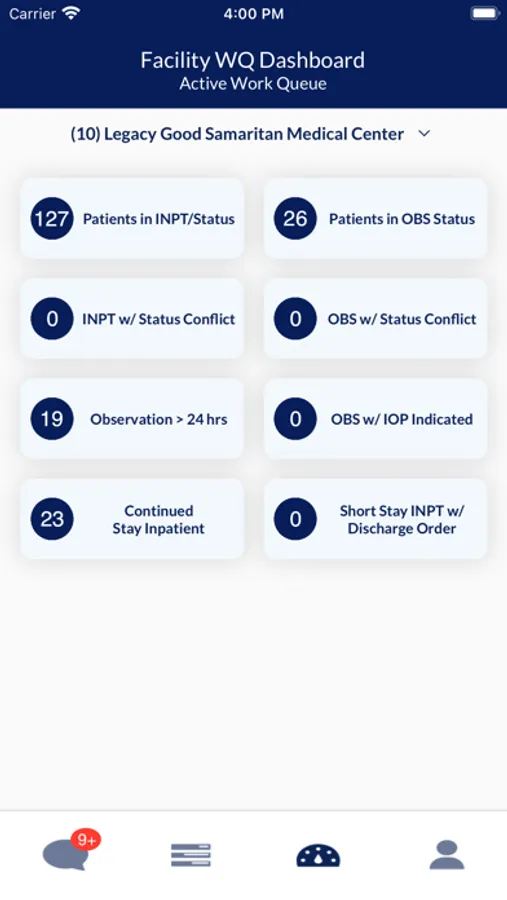 Carrier 4:00 PM

Facility WQ Dashboard
Active Work Queue

(10) Legacy Good Samaritan Medical Center

127 Patients in INPT/Status

26 Patients in OBS Status

0 INPT w/ Status Conflict

0 OBS w/ Status Conflict

19 Observation > 24 hrs

0 OBS w/ IOP Indicated

23 Continued Stay Inpatient

0 Short Stay INPT w/ Discharge Order

9+